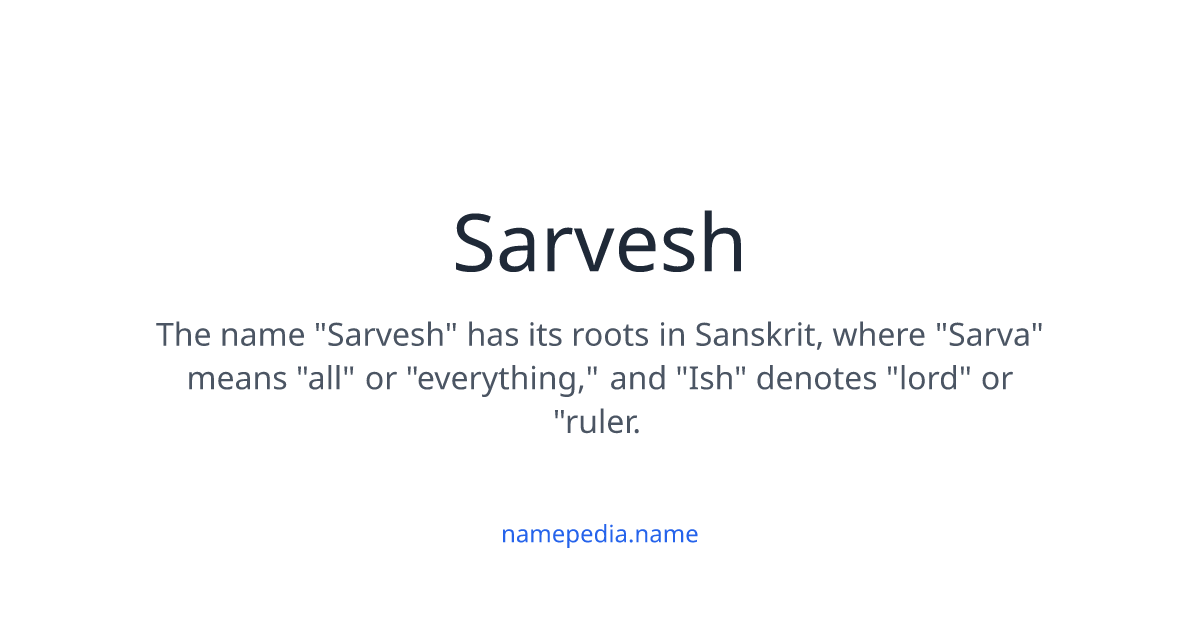 Sarvesh

The name "Sarvesh" has its roots in Sanskrit, where "Sarva" means "all" or "everything," and "Ish" denotes "lord" or "ruler.

namepedia.name